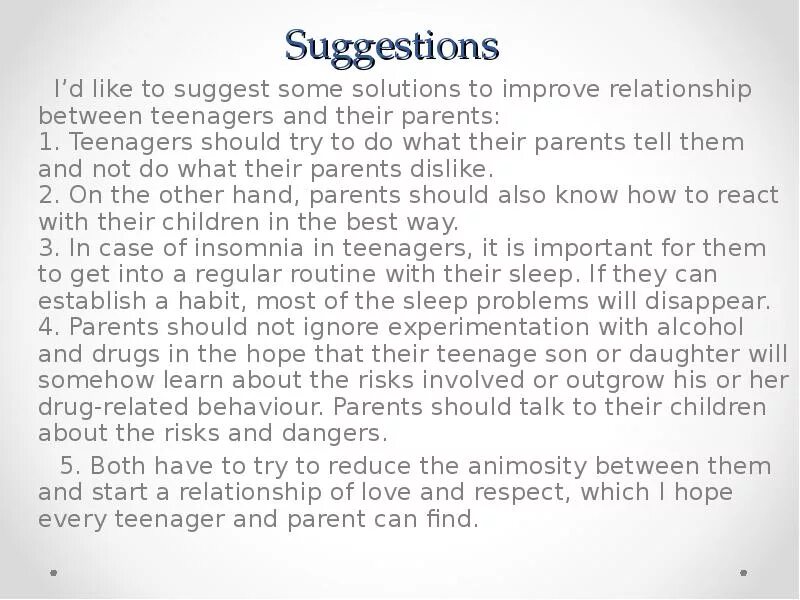 Suggestions

I’d like to suggest some solutions to improve relationship between teenagers and their parents:
1. Teenagers should try to do what their parents tell them and not do what their parents dislike.
2. On the other hand, parents should also know how to react with their children in the best way.
3. In case of insomnia in teenagers, it is important for them to get into a regular routine with their sleep. If they can establish a habit, most of the sleep problems will disappear.
4. Parents should not ignore experimentation with alcohol and drugs in the hope that their teenage son or daughter will somehow learn about the risks involved or outgrow his or her drug-related behaviour. Parents should talk to their children about the risks and dangers.

5. Both have to try to reduce the animosity between them and start a relationship of love and respect, which I hope every teenager and parent can find.